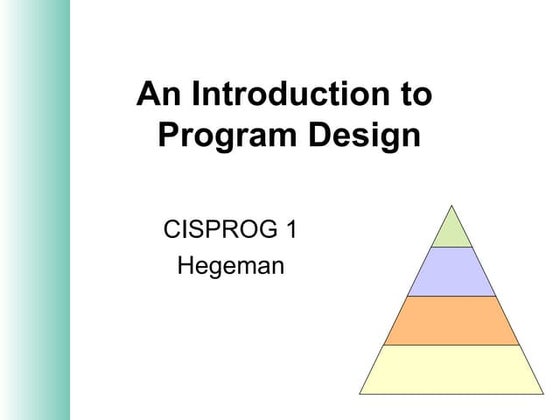 An Introduction to Program Design

CISPROG 1
Hegeman